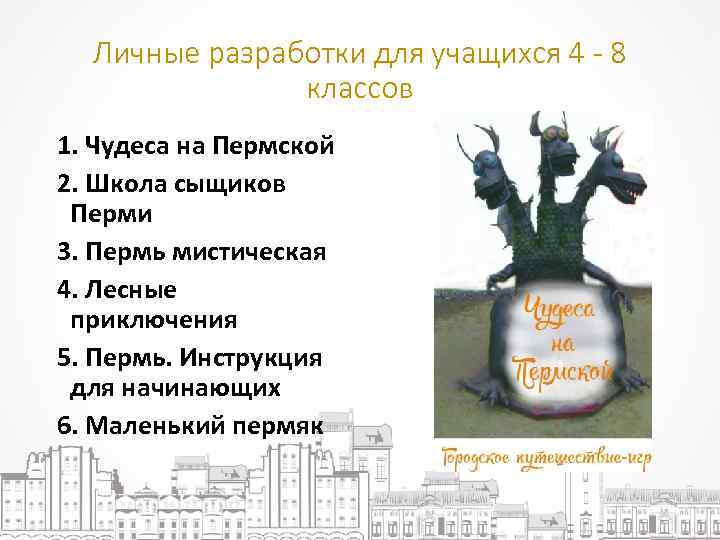 Личные разработки для учащихся 4 - 8 классов

1. Чудеса на Пермской
2. Школа сыщиков Перми
3. Пермь мистическая
4. Лесные приключения
5. Пермь. Инструкция для начинающих
6. Маленький пермяк

Чудеса на Пермской

Городское путешествие-игр